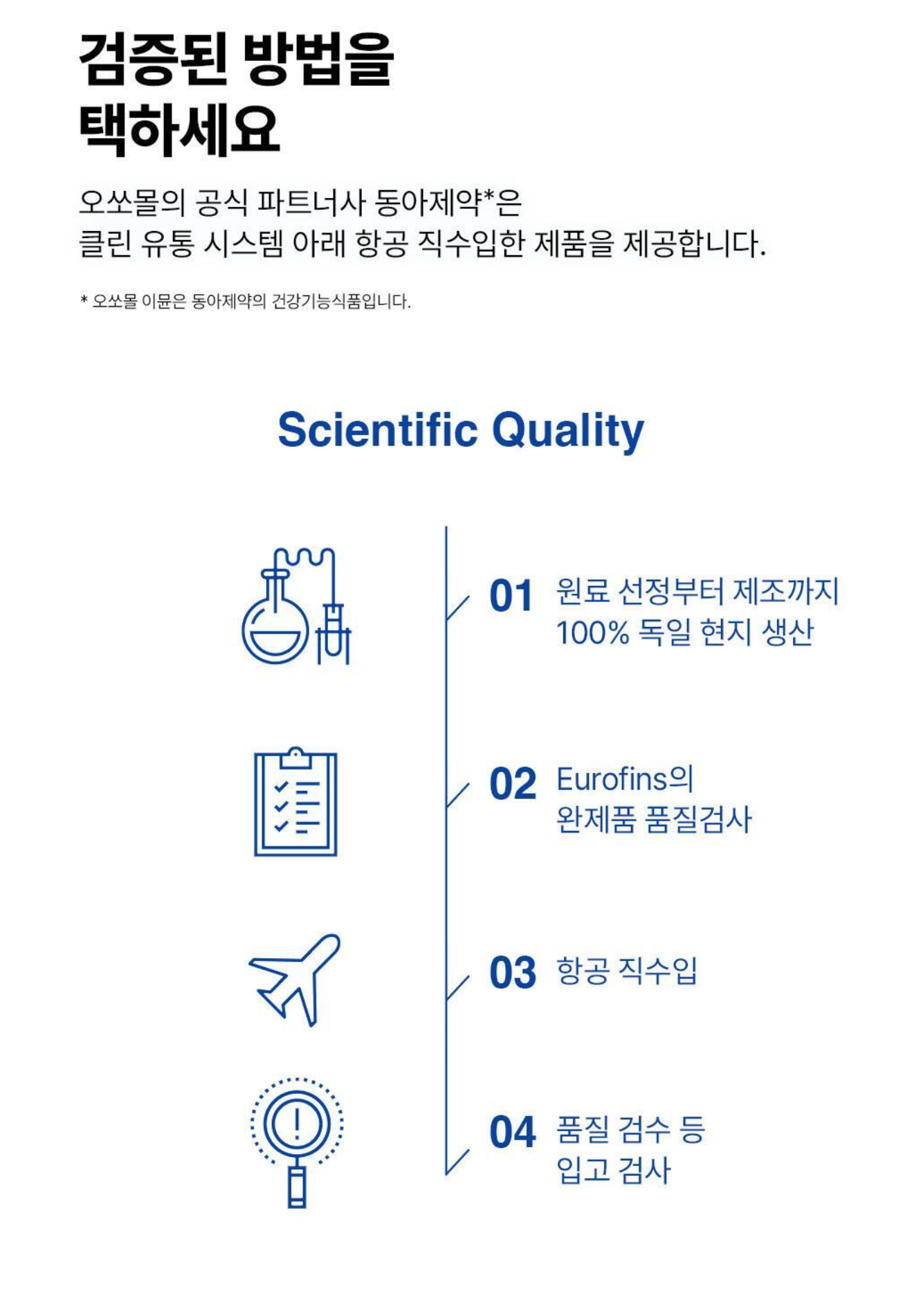 검증된 방법을
택하세요

오쏘몰의 공식 파트너사 동아제약*은
클린 유통 시스템 아래 항공 직수입한 제품을 제공합니다.

* 오쏘몰 이뮨은 동아제약의 건강기능식품입니다.

Scientific Quality

01 원료 선정부터 제조까지 100% 독일 현지 생산

02 Eurofins의 완제품 품질검사

03 항공 직수입

04 품질 검수 등 입고 검사